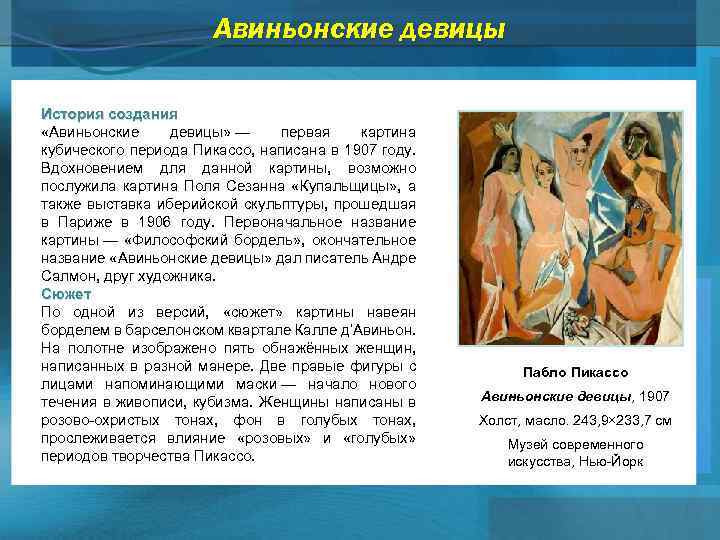 Авиньонские девицы

История создания
«Авиньонские девицы» — первая картина кубического периода Пикассо, написана в 1907 году. Вдохновением для данной картины, возможно послужила картина Поля Сезанна «Купальщицы», а также выставка иберийской скульптуры, прошедшая в Париже в 1906 году. Первоначальное название картины — «Философский бордель», окончательное название «Авиньонские девицы» дал писатель Андре Салмон, друг художника.
Сюжет
По одной из версий, «сюжет» картины навеян борделем в барселонском квартале Калле д'Авиньон. На полотне изображено пять обнажённых женщин, написанных в разной манере. Две правые фигуры с лицами напоминающими маски — начало нового течения в живописи, кубизма. Женщины написаны в розово-охристых тонах, фон в голубых тонах, прослеживается влияние «розовых» и «голубых» периодов творчества Пикассо.

Пабло Пикассо
Авиньонские девицы, 1907
Холст, масло. 243,9×233,7 см
Музей современного искусства, Нью-Йорк